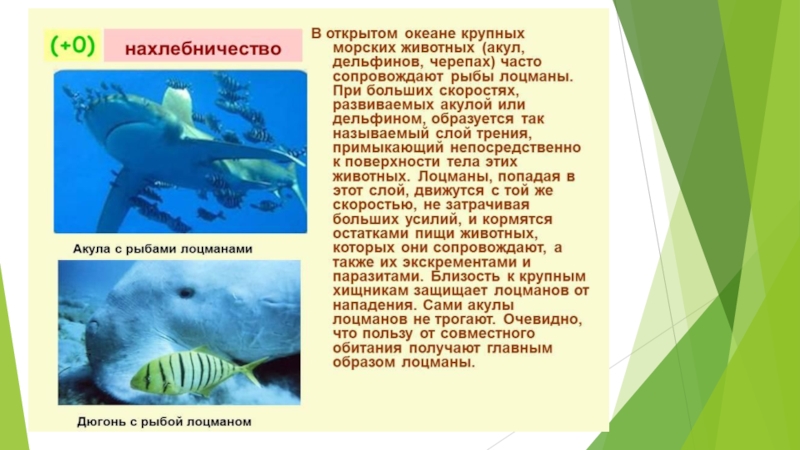 (+0)

нахлебничество

Акула с рыбами лоцманами

Дюгонь с рыбой лоцманом

В открытом океане крупных морских животных (акул, дельфинов, черепах) часто сопровождают рыбы лоцманы. При больших скоростях, развиваемых акулой или дельфином, образуется так называемый слой трения, примыкающий непосредственно к поверхности тела этих животных. Лоцманы, попадая в этот слой, движутся с той же скоростью, не затрачивая больших усилий, и кормятся остатками пищи животных, которых они сопровождают, а также их экскрементами и паразитами. Близость к крупным хищникам защищает лоцманов от нападения. Сами акулы лоцманов не трогают. Очевидно, что пользу от совместного обитания получают главным образом лоцманы.